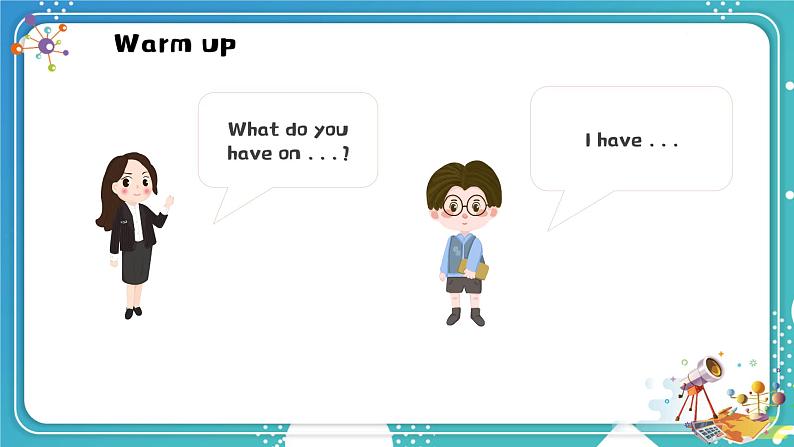 Warm up

What do you have on . . . ?

I have . . .